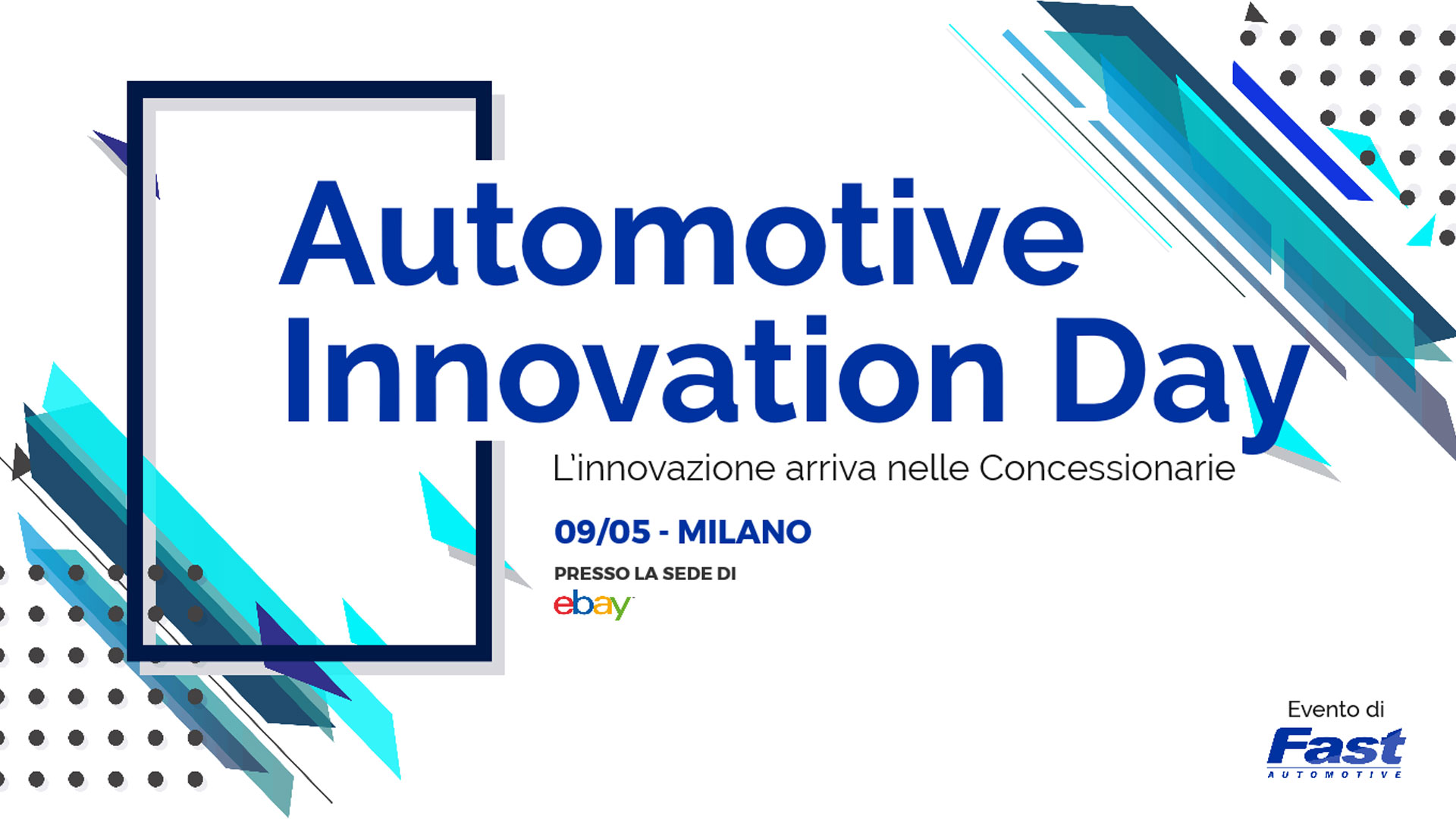 Automotive Innovation Day

L'innovazione arriva nelle Concessionarie

09/05 - MILANO

PRESSO LA SEDE DI

ebay

Evento di

Fast
AUTOMOTIVE